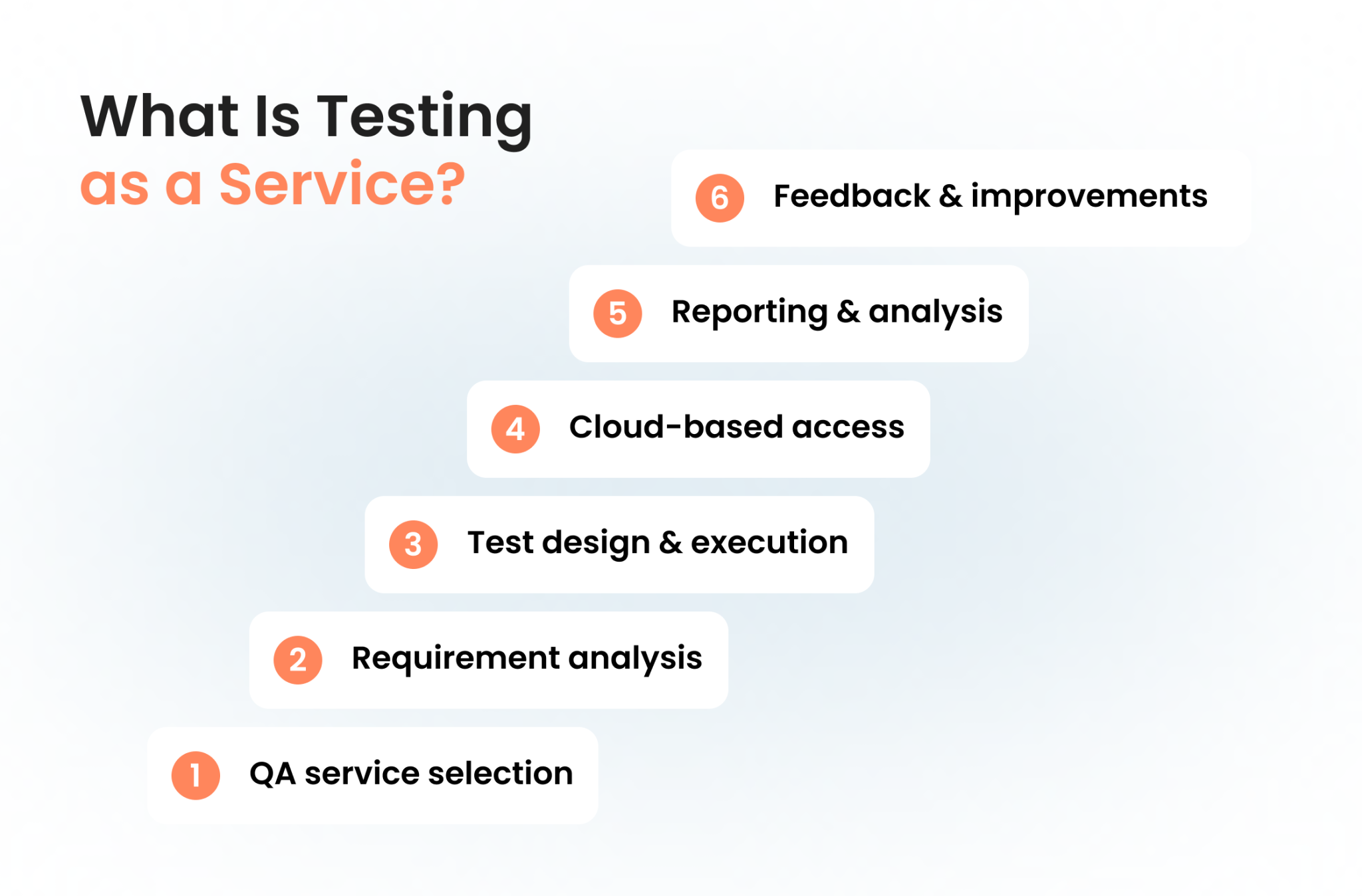 What Is Testing as a Service?

6 Feedback & improvements

5 Reporting & analysis

4 Cloud-based access

3 Test design & execution

2 Requirement analysis

1 QA service selection